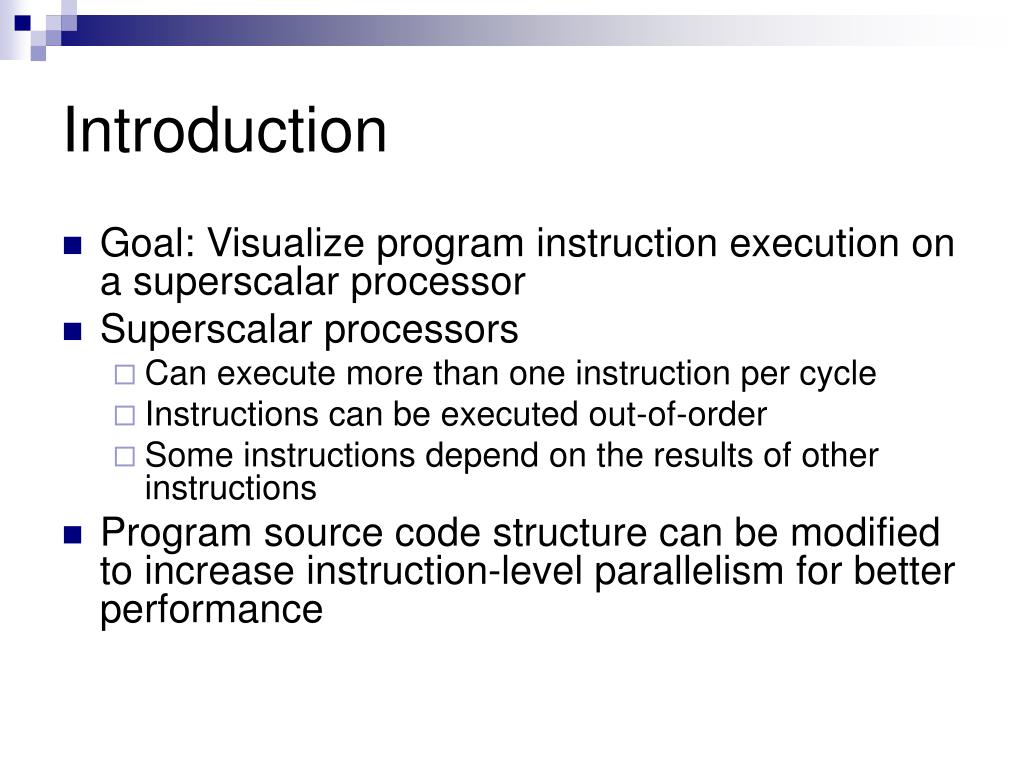 Introduction

Goal: Visualize program instruction execution on a superscalar processor

Superscalar processors

Can execute more than one instruction per cycle

Instructions can be executed out-of-order

Some instructions depend on the results of other instructions

Program source code structure can be modified to increase instruction-level parallelism for better performance